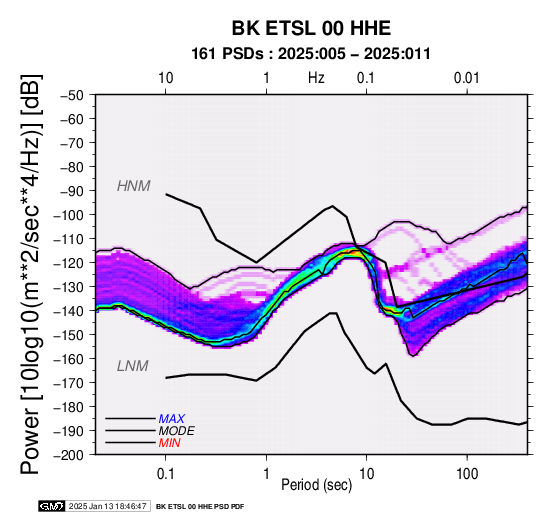 BK ETSL 00 HHE
161 PSDs : 2025:005 – 2025:011

10 1 Hz 0.1 0.01

Power [10log10(m**2/sec**4/Hz)] [dB]

−50
−60
−70
−80
−90
−100
−110
−120
−130
−140
−150
−160
−170
−180
−190
−200

HNM
LNM

MAX
MODE
MIN

0.1 1 10 100
Period (sec)

GMT 2025 Jan 13 18:46:47 BK ETSL 00 HHE PSD PDF